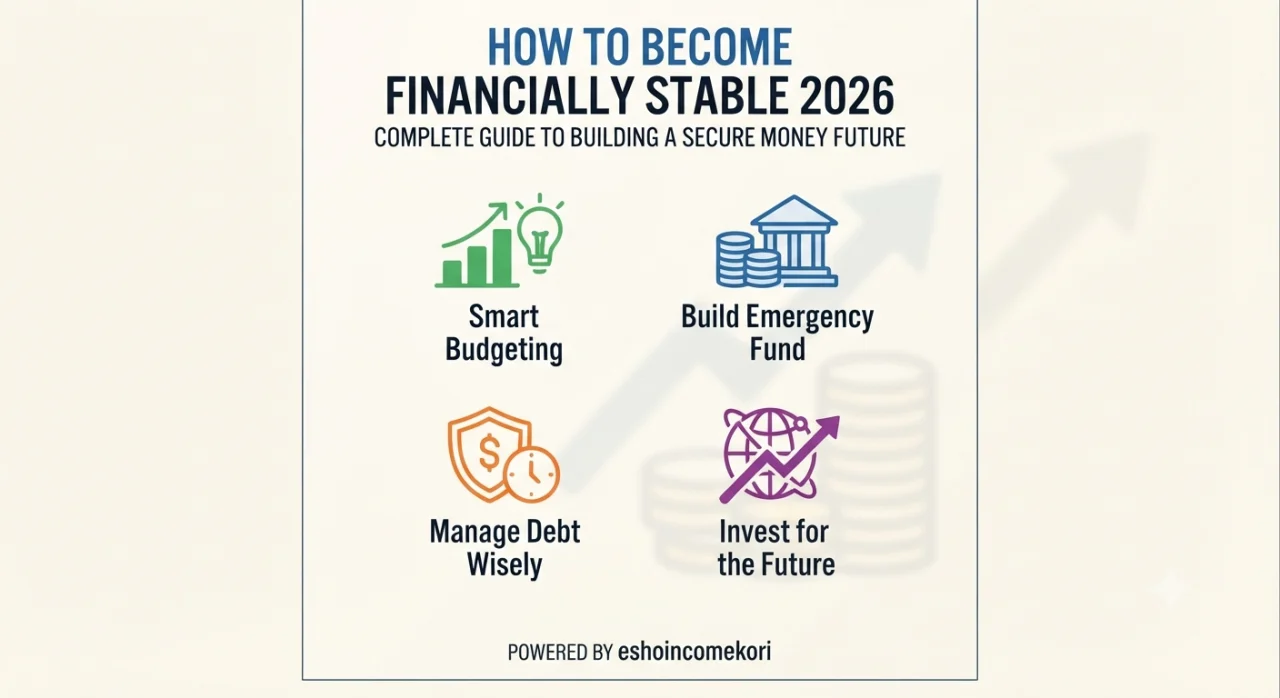 HOW TO BECOME
FINANCIALLY STABLE 2026
COMPLETE GUIDE TO BUILDING A SECURE MONEY FUTURE

Smart Budgeting

Build Emergency Fund

Manage Debt Wisely

Invest for the Future

POWERED BY eshoincomekori